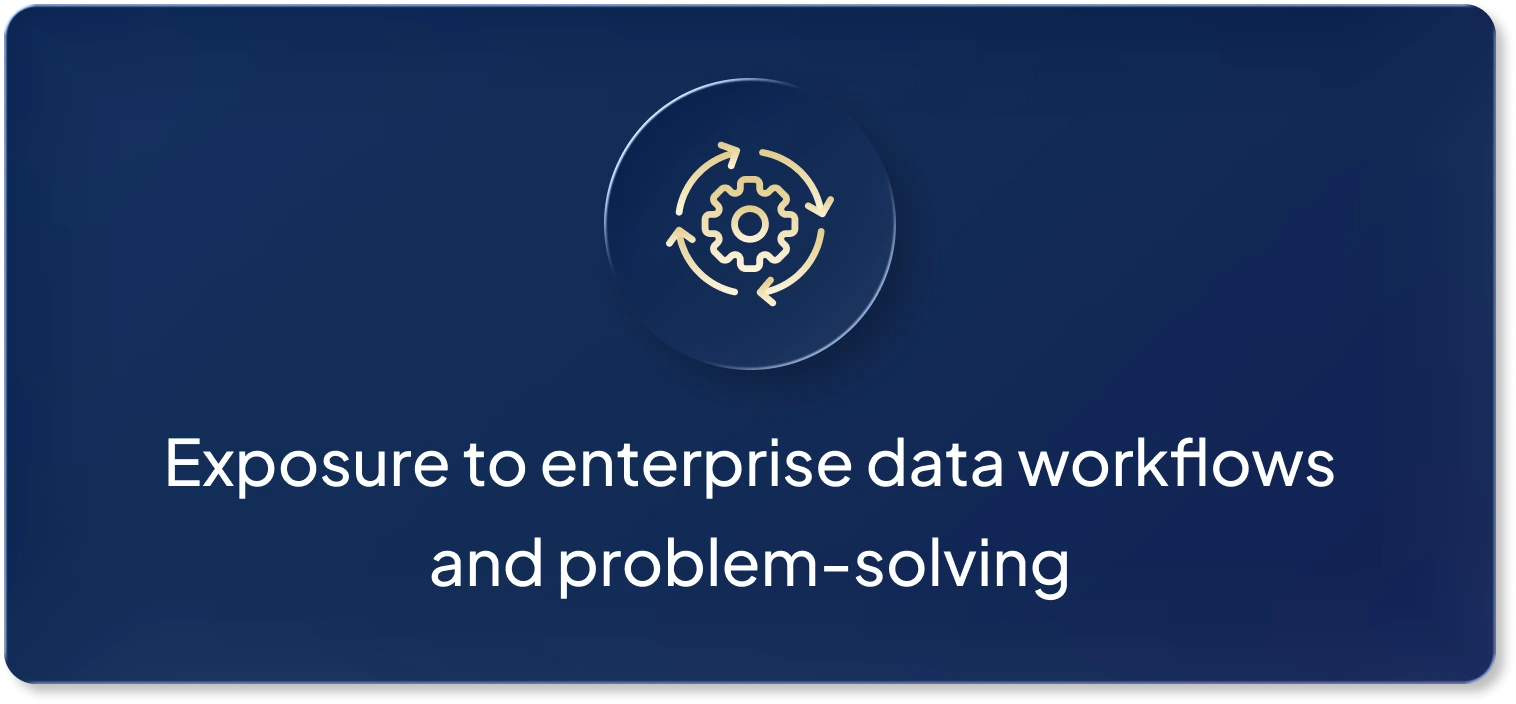 Exposure to enterprise data workflows and problem-solving